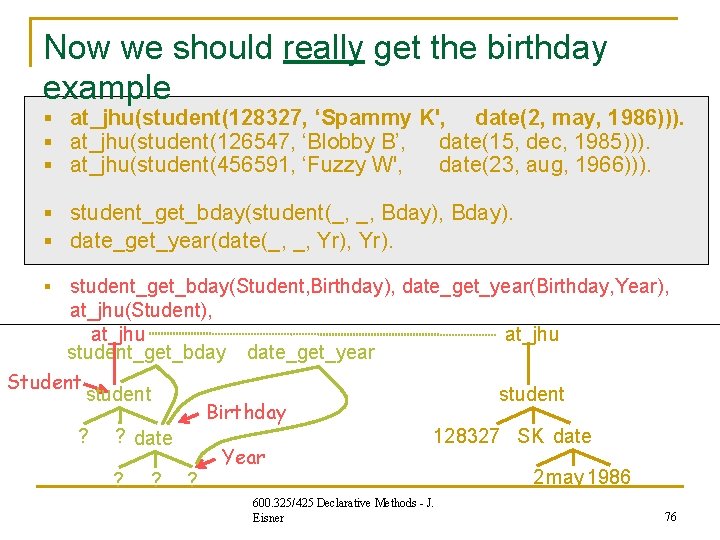 Now we should really get the birthday example

▪ at_jhu(student(128327, 'Spammy K', date(2, may, 1986))).
▪ at_jhu(student(126547, 'Blobby B', date(15, dec, 1985))).
▪ at_jhu(student(456591, 'Fuzzy W', date(23, aug, 1966))).

▪ student_get_bday(student(_, _, Bday), Bday).
▪ date_get_year(date(_, _, Yr), Yr).

▪ student_get_bday(Student,Birthday), date_get_year(Birthday,Year), at_jhu(Student),

at_jhu
student_get_bday
date_get_year
Student
student
Birthday
? ? date
Year
? ? ?

at_jhu
student
128327 SK date
2 may 1986

600.325/425 Declarative Methods - J. Eisner

76